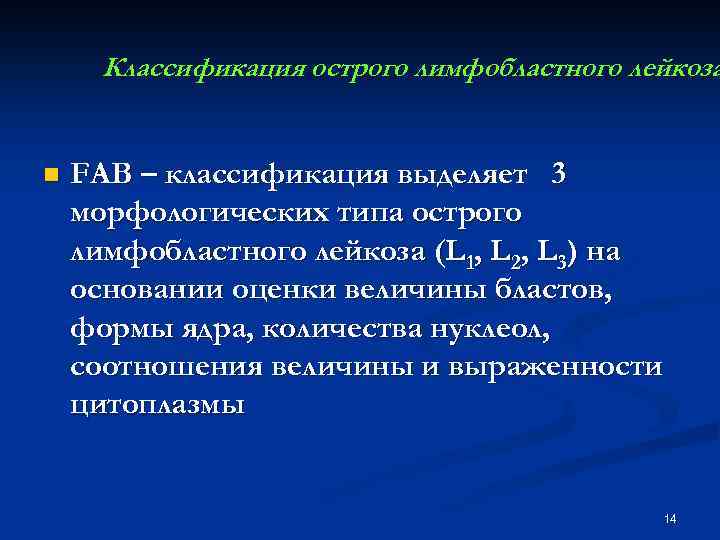 Классификация острого лимфобластного лейкоза

FAB – классификация выделяет 3 морфологических типа острого лимфобластного лейкоза ($L_1$, $L_2$, $L_3$) на основании оценки величины бластов, формы ядра, количества нуклеол, соотношения величины и выраженности цитоплазмы

14